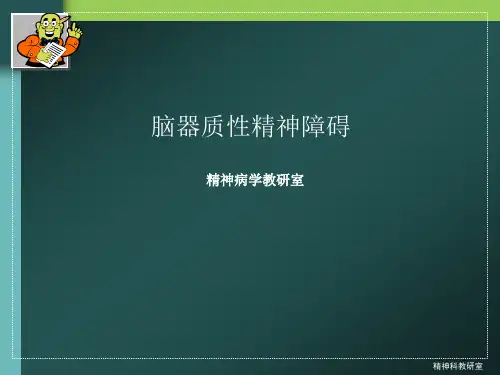 脑器质性精神障碍

精神病学教研室

精神科教研室